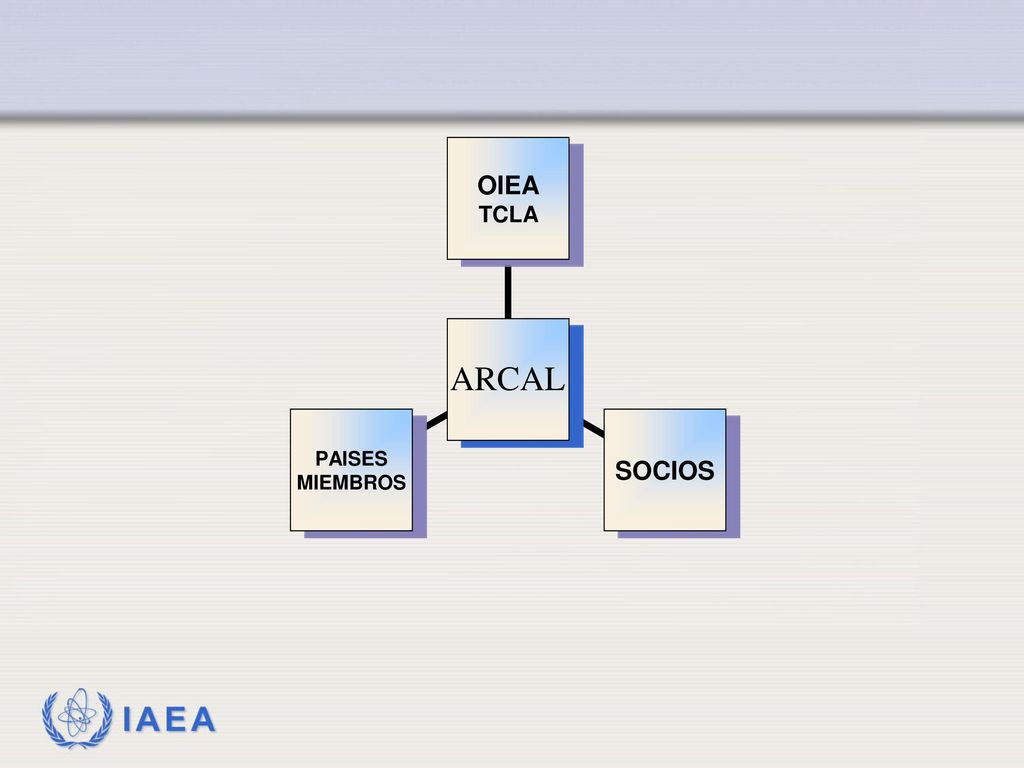 OIEA
TCLA

ARCAL

PAISES
MIEMBROS

SOCIOS

IAEA